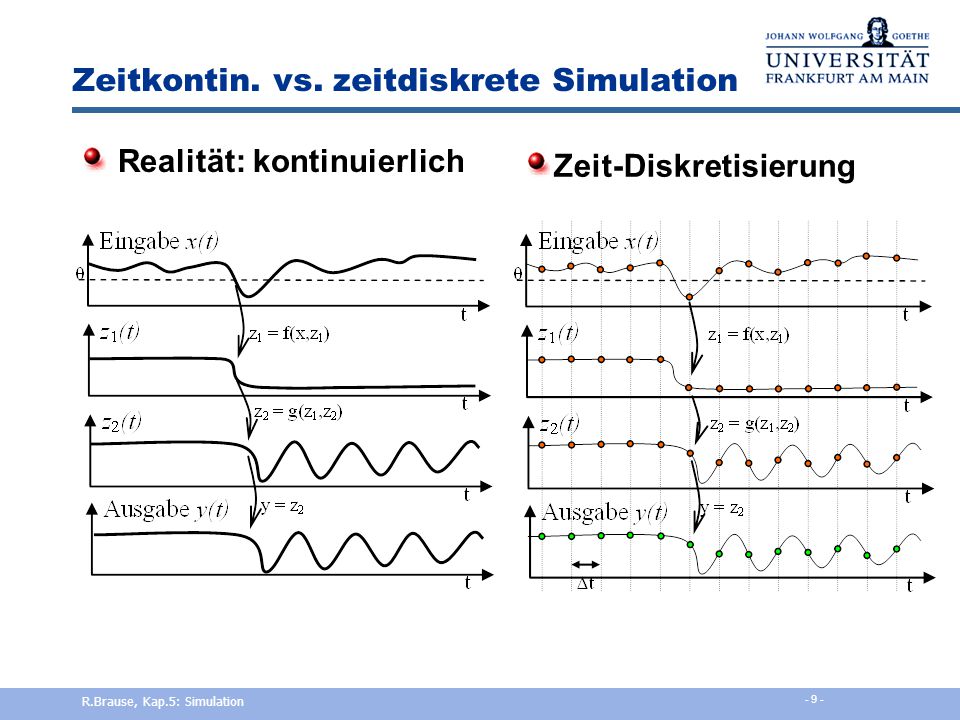 JOHANN WOLFGANG GOETHE
UNIVERSITÄT
FRANKFURT AM MAIN

Zeitkontin. vs. zeitdiskrete Simulation

Realität: kontinuierlich

Eingabe $x(t)$
$\theta$
t
$z_1(t)$
$z_1 = f(x,z_1)$
t
$z_2(t)$
$z_2 = g(z_1,z_2)$
t
Ausgabe $y(t)$
$y = z_2$
t

Zeit-Diskretisierung

Eingabe $x(t)$
$\theta$
t
$z_1(t)$
$z_1 = f(x,z_1)$
t
$z_2(t)$
$z_2 = g(z_1,z_2)$
t
Ausgabe $y(t)$
$y = z_2$
$\Delta t$
t

R.Brause, Kap.5: Simulation
- 9 -